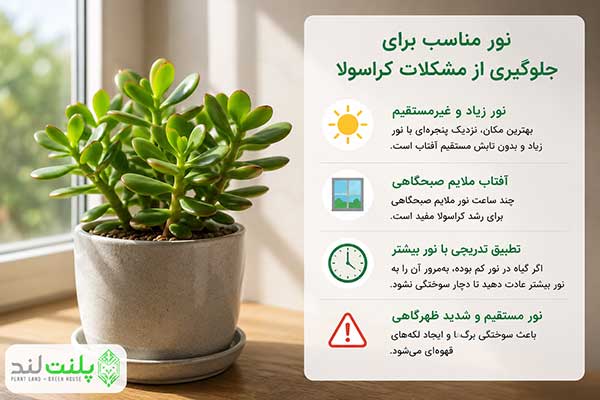 نور مناسب برای
جلوگیری از مشکلات کراسولا

نور زیاد و غیرمستقیم
بهترین مکان، نزدیک پنجره‌ای با نور زیاد و بدون تابش مستقیم آفتاب است.

آفتاب ملایم صبحگاهی
چند ساعت نور ملایم صبحگاهی برای رشد کراسولا مفید است.

تطبیق تدریجی با نور بیشتر
اگر گیاه در نور کم بوده، به‌مرور آن را به نور بیشتر عادت دهید تا دچار سوختگی نشود.

نور مستقیم و شدید ظهرگاهی
باعث سوختگی برگ‌ها و ایجاد لکه‌های قهوه‌ای می‌شود.

پلنت لند
PLANT LAND - GREEN HOUSE